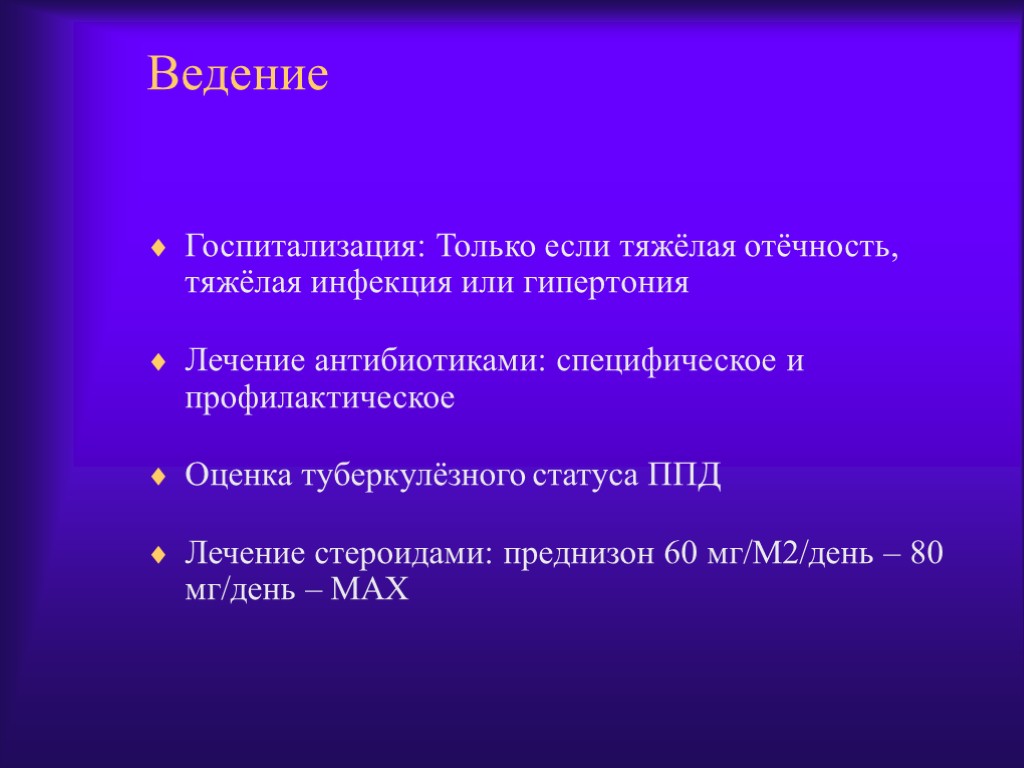 Ведение

Госпитализация: Только если тяжёлая отёчность, тяжёлая инфекция или гипертония

Лечение антибиотиками: специфическое и профилактическое

Оценка туберкулёзного статуса ППД

Лечение стероидами: преднизон 60 мг/М2/день – 80 мг/день – МАХ